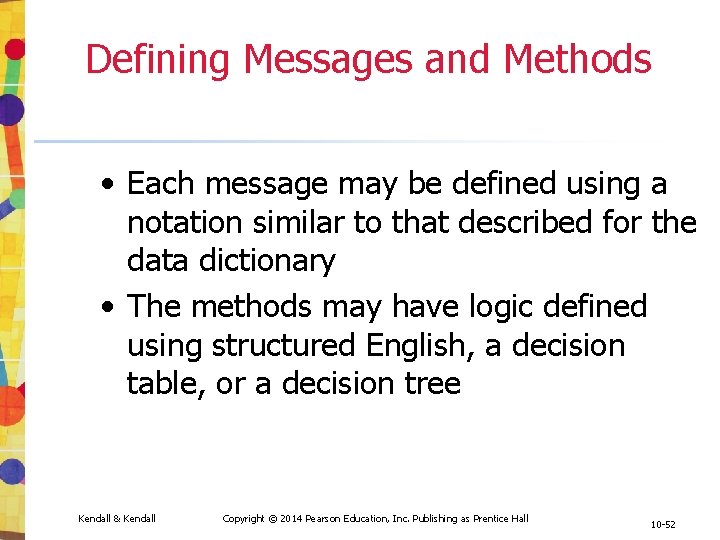 Defining Messages and Methods

• Each message may be defined using a notation similar to that described for the data dictionary

• The methods may have logic defined using structured English, a decision table, or a decision tree

Kendall & Kendall

Copyright © 2014 Pearson Education, Inc. Publishing as Prentice Hall

10-52